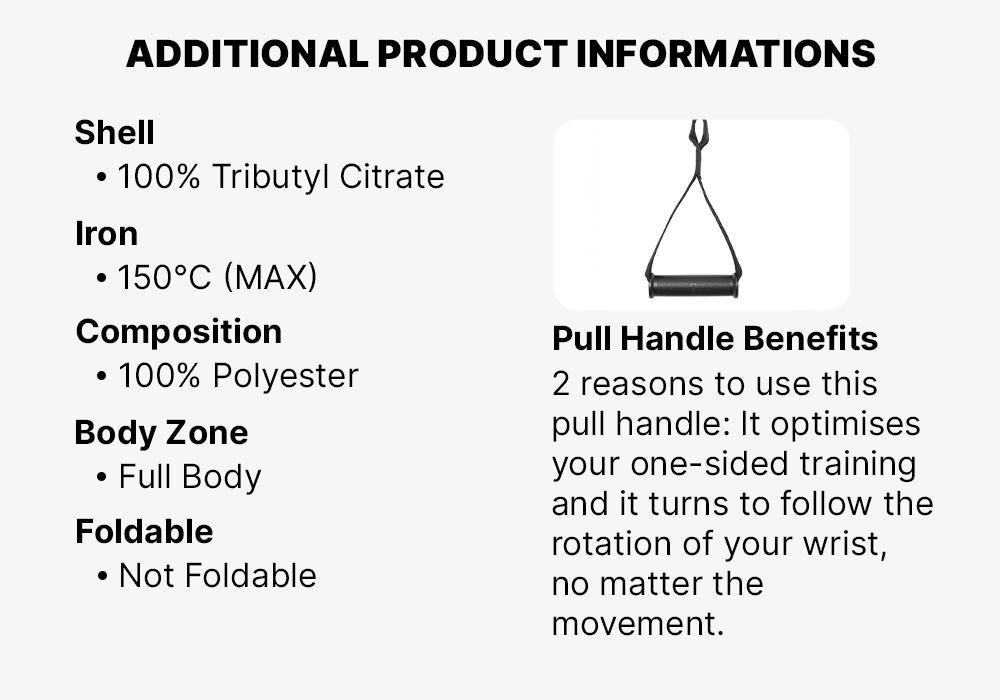 ADDITIONAL PRODUCT INFORMATIONS

Shell
• 100% Tributyl Citrate

Iron
• 150°C (MAX)

Composition
• 100% Polyester

Body Zone
• Full Body

Foldable
• Not Foldable

Pull Handle Benefits
2 reasons to use this pull handle: It optimises your one-sided training and it turns to follow the rotation of your wrist, no matter the movement.